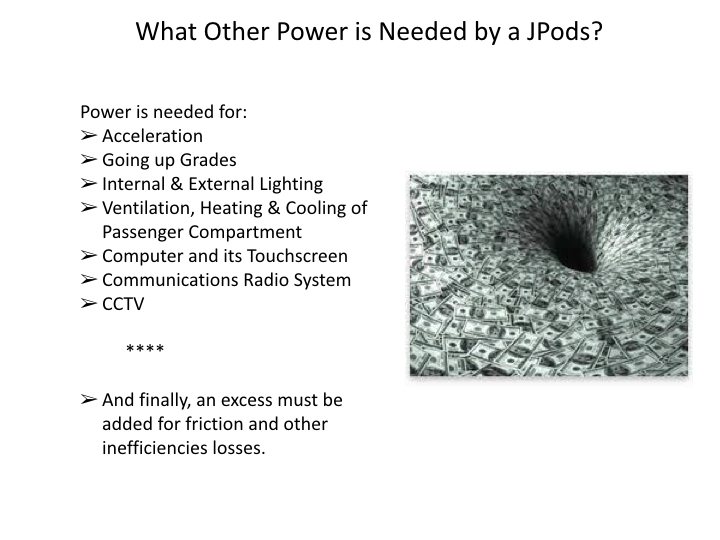 What Other Power is Needed by a JPods?

Power is needed for:
➢ Acceleration
➢ Going up Grades
➢ Internal & External Lighting
➢ Ventilation, Heating & Cooling of Passenger Compartment
➢ Computer and its Touchscreen
➢ Communications Radio System
➢ CCTV

****

➢ And finally, an excess must be added for friction and other inefficiencies losses.